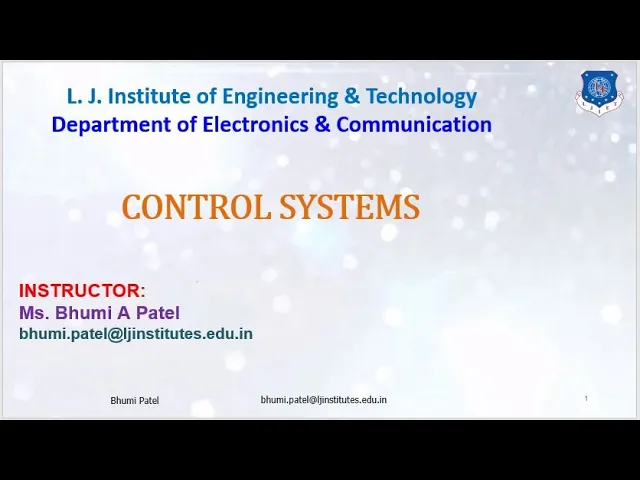 L. J. Institute of Engineering & Technology
Department of Electronics & Communication

LJIET

CONTROL SYSTEMS

INSTRUCTOR:
Ms. Bhumi A Patel
bhumi.patel@ljinstitutes.edu.in

Bhumi Patel bhumi.patel@ljinstitutes.edu.in 1